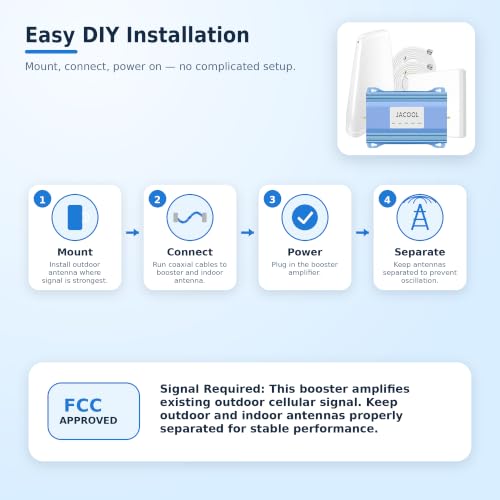 Easy DIY Installation

Mount, connect, power on — no complicated setup.

JACOOL

1
Mount
Install outdoor antenna where signal is strongest.

2
Connect
Run coaxial cables to booster and indoor antenna.

3
Power
Plug in the booster amplifier.

4
Separate
Keep antennas separated to prevent oscillation.

FCC
APPROVED

Signal Required: This booster amplifies existing outdoor cellular signal. Keep outdoor and indoor antennas properly separated for stable performance.